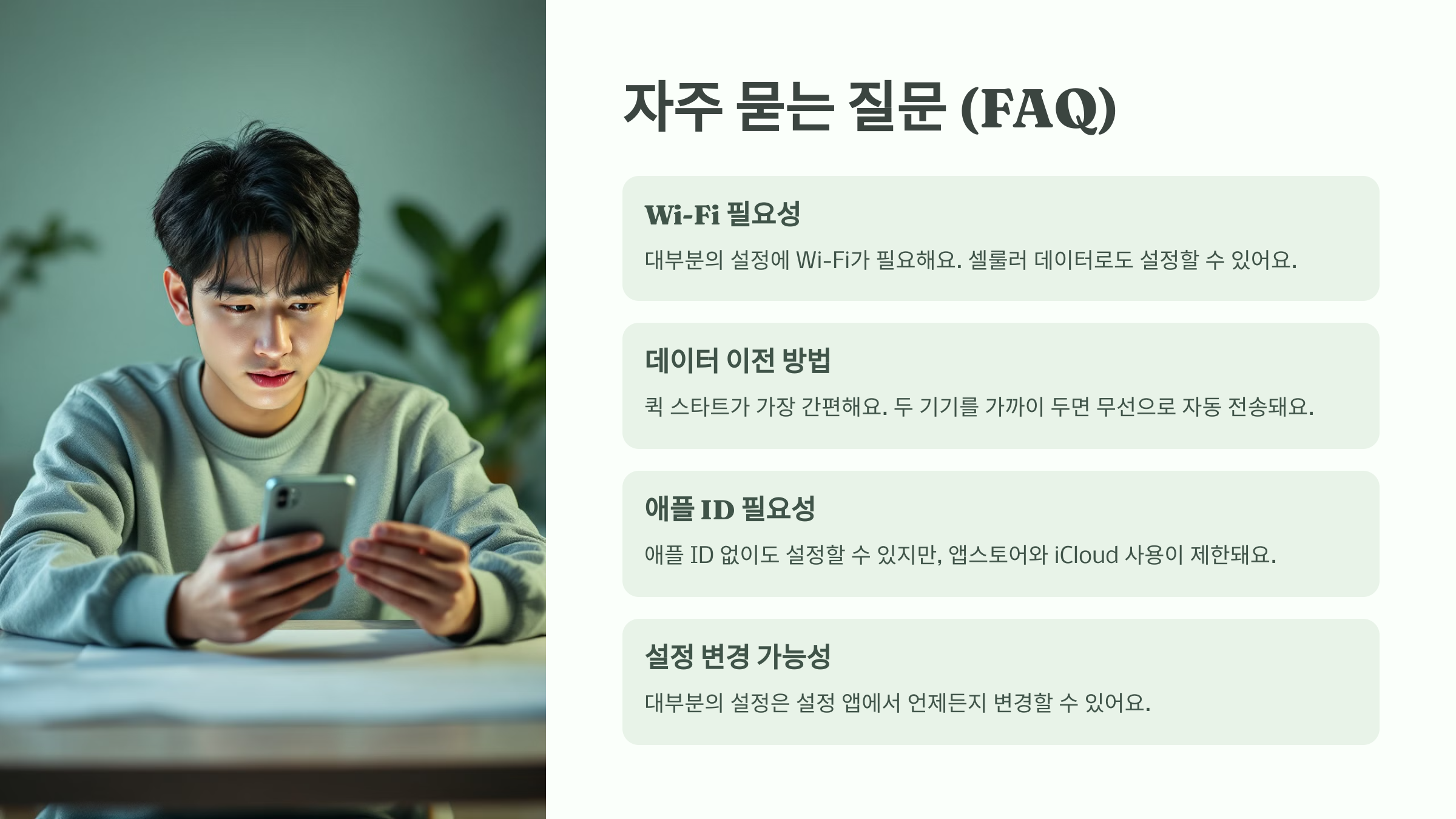 자주 묻는 질문 (FAQ)

Wi-Fi 필요성

대부분의 설정에 Wi-Fi가 필요해요. 셀룰러 데이터로도 설정할 수 있어요.

데이터 이전 방법

퀵 스타트가 가장 간편해요. 두 기기를 가까이 두면 무선으로 자동 전송돼요.

애플 ID 필요성

애플 ID 없이도 설정할 수 있지만, 앱스토어와 iCloud 사용이 제한돼요.

설정 변경 가능성

대부분의 설정은 설정 앱에서 언제든지 변경할 수 있어요.